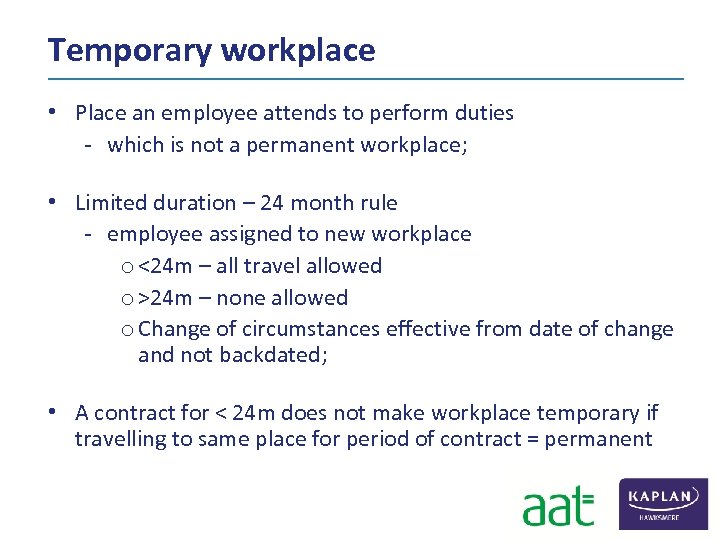 Temporary workplace

• Place an employee attends to perform duties
  - which is not a permanent workplace;

• Limited duration – 24 month rule
  - employee assigned to new workplace
    o <24m – all travel allowed
    o >24m – none allowed
    o Change of circumstances effective from date of change and not backdated;

• A contract for < 24m does not make workplace temporary if travelling to same place for period of contract = permanent

aat

KAPLAN
HAWKSMERE